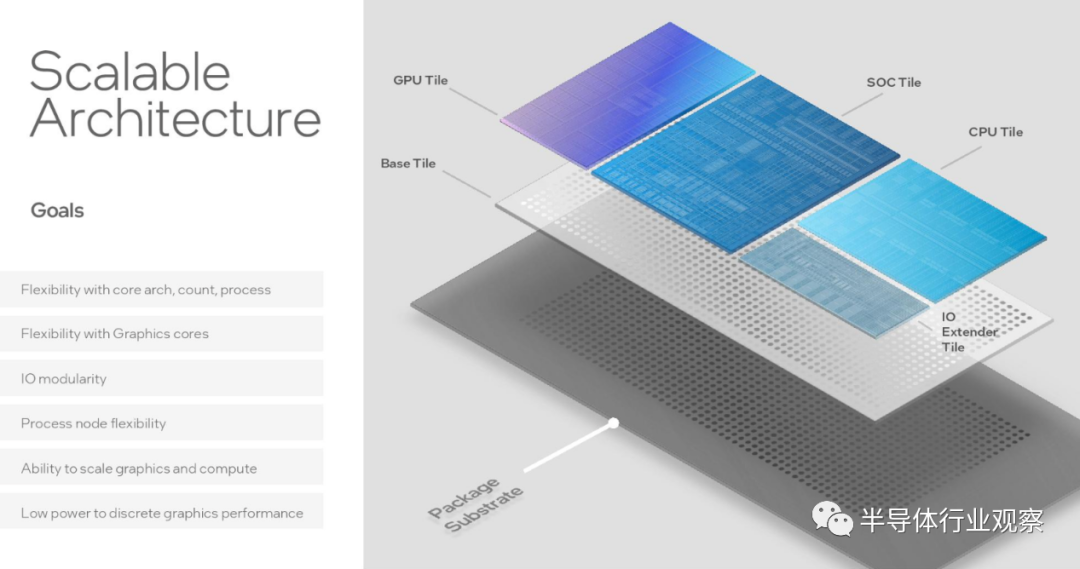 Scalable Architecture

Goals

Flexibility with core arch, count, process

Flexibility with Graphics cores

IO modularity

Process node flexibility

Ability to scale graphics and compute

Low power to discrete graphics performance

GPU Tile

SOC Tile

CPU Tile

Base Tile

IO Extender Tile

Package Substrate

半导体行业观察